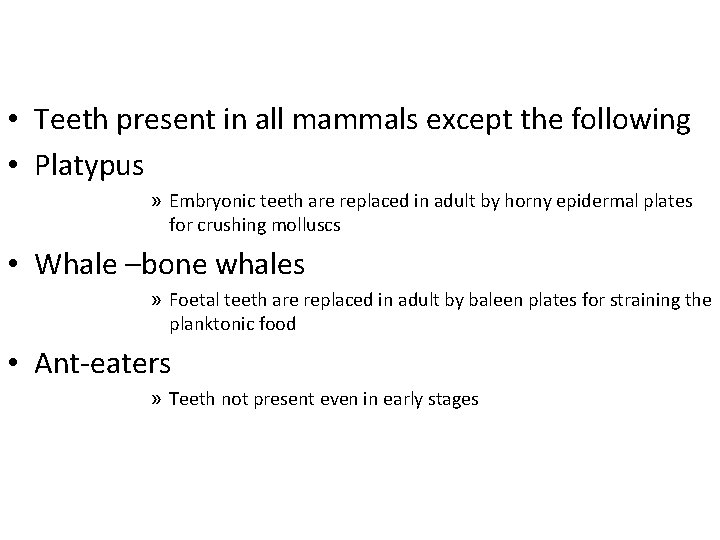 • Teeth present in all mammals except the following
• Platypus
» Embryonic teeth are replaced in adult by horny epidermal plates for crushing molluscs
• Whale –bone whales
» Foetal teeth are replaced in adult by baleen plates for straining the planktonic food
• Ant-eaters
» Teeth not present even in early stages